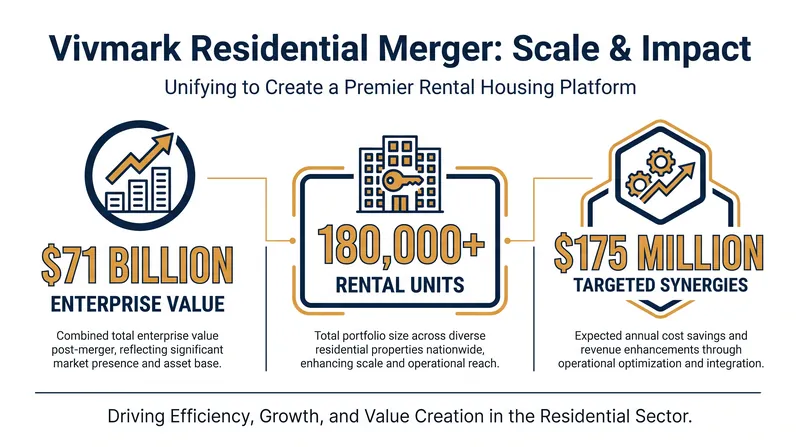 Vivmark Residential Merger: Scale & Impact

Unifying to Create a Premier Rental Housing Platform

$71 BILLION
ENTERPRISE VALUE

Combined total enterprise value post-merger, reflecting significant market presence and asset base.

180,000+
RENTAL UNITS

Total portfolio size across diverse residential properties nationwide, enhancing scale and operational reach.

$175 MILLION
TARGETED SYNERGIES

Expected annual cost savings and revenue enhancements through operational optimization and integration.

Driving Efficiency, Growth, and Value Creation in the Residential Sector.